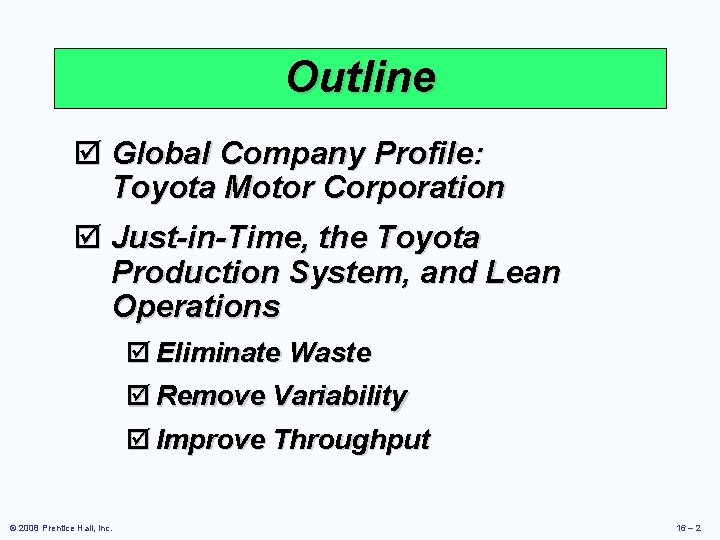 Outline

☑ Global Company Profile: Toyota Motor Corporation

☑ Just-in-Time, the Toyota Production System, and Lean Operations

☑ Eliminate Waste

☑ Remove Variability

☑ Improve Throughput

© 2008 Prentice Hall, Inc.

16 – 2